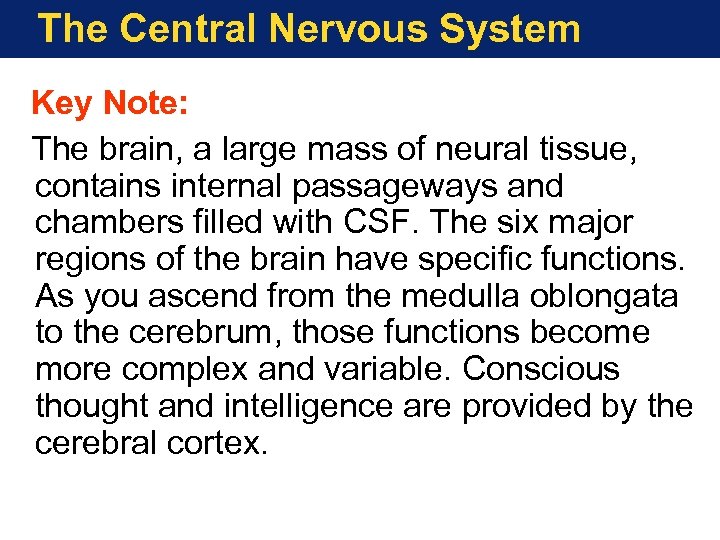 The Central Nervous System

Key Note:

The brain, a large mass of neural tissue, contains internal passageways and chambers filled with CSF. The six major regions of the brain have specific functions. As you ascend from the medulla oblongata to the cerebrum, those functions become more complex and variable. Conscious thought and intelligence are provided by the cerebral cortex.